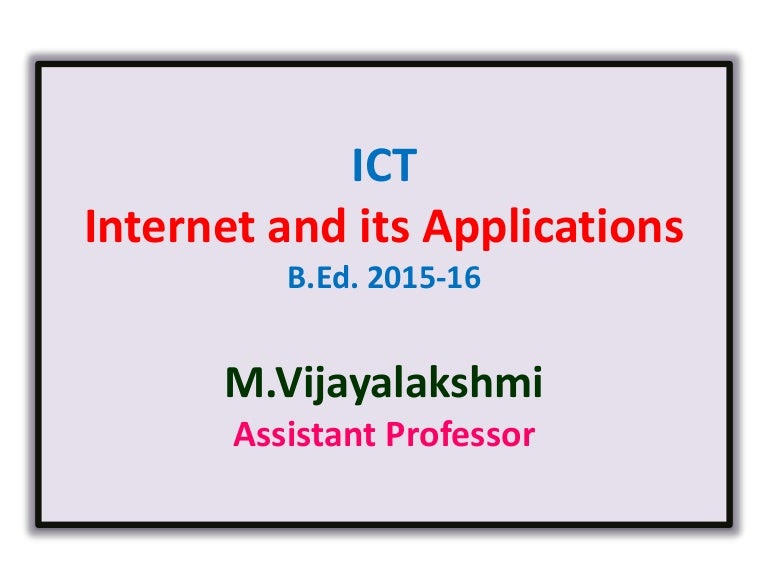 ICT
Internet and its Applications
B.Ed. 2015-16

M.Vijayalakshmi
Assistant Professor